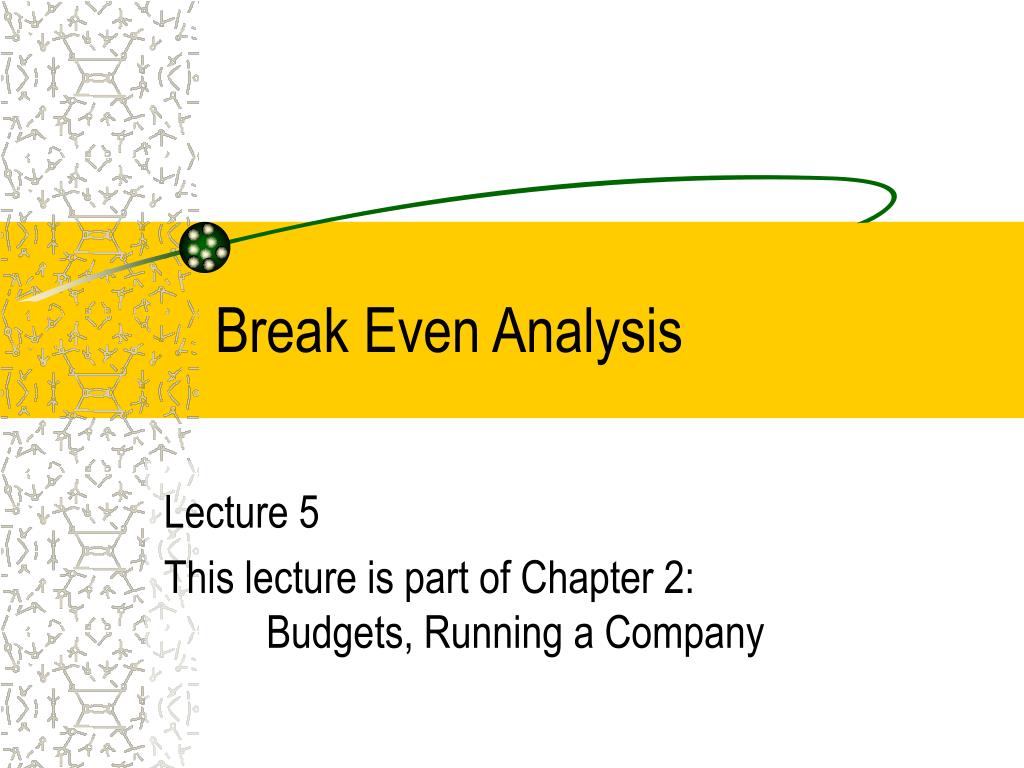 Break Even Analysis

Lecture 5
This lecture is part of Chapter 2:
Budgets, Running a Company